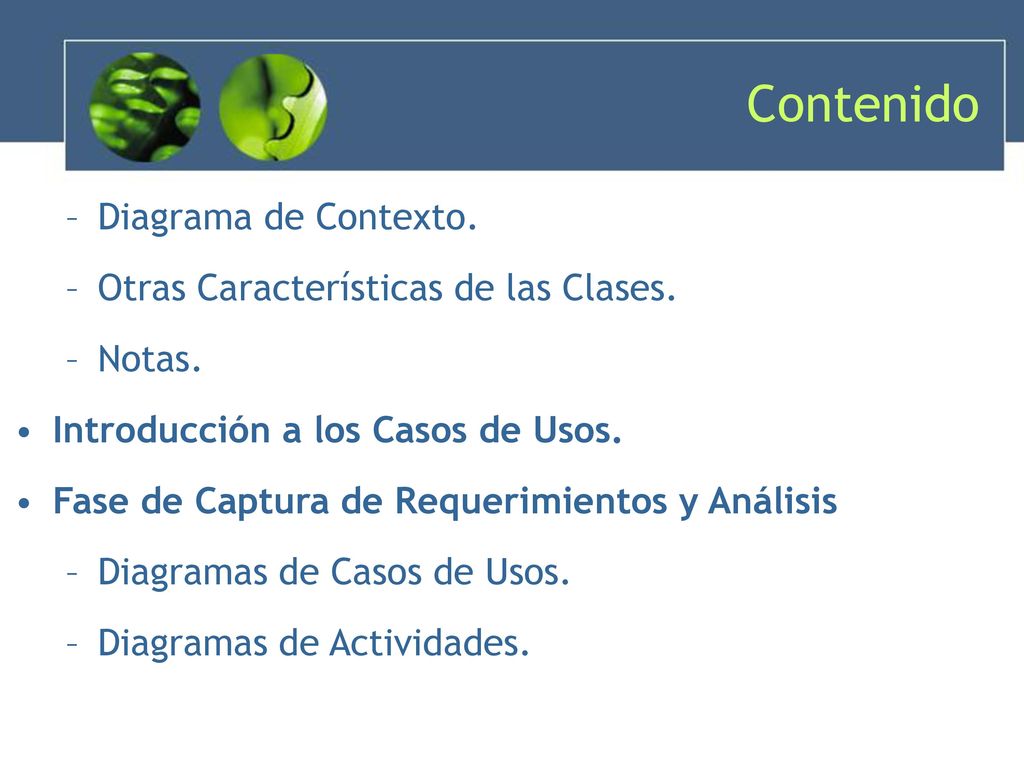 Contenido

– Diagrama de Contexto.
– Otras Características de las Clases.
– Notas.
• Introducción a los Casos de Usos.
• Fase de Captura de Requerimientos y Análisis
– Diagramas de Casos de Usos.
– Diagramas de Actividades.